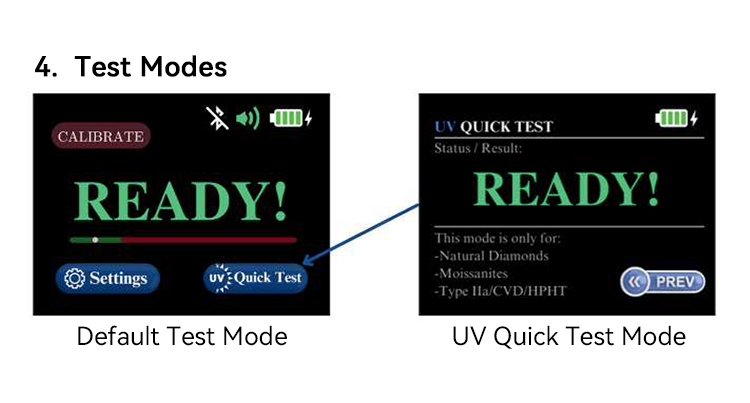 4. Test Modes

CALIBRATE

READY!

Settings

UV Quick Test

Default Test Mode

UV QUICK TEST

Status / Result:

READY!

This mode is only for:
-Natural Diamonds
-Moissanites
-Type IIa/CVD/HPHT

PREV

UV Quick Test Mode